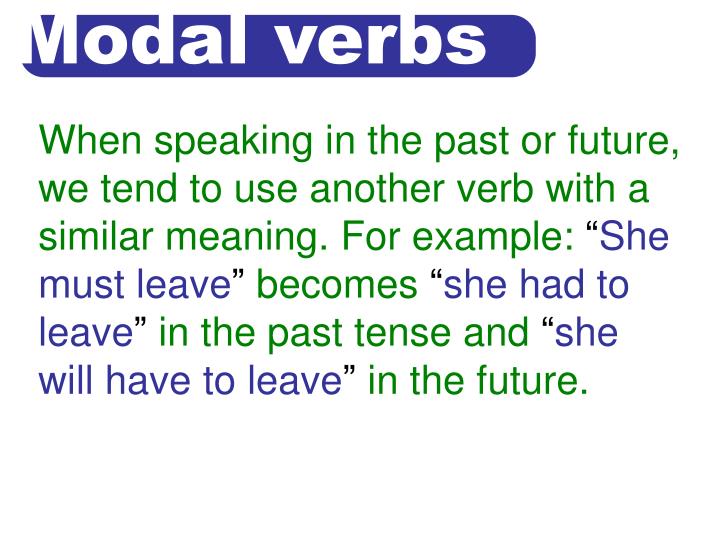 Modal verbs

When speaking in the past or future, we tend to use another verb with a similar meaning. For example: “She must leave” becomes “she had to leave” in the past tense and “she will have to leave” in the future.